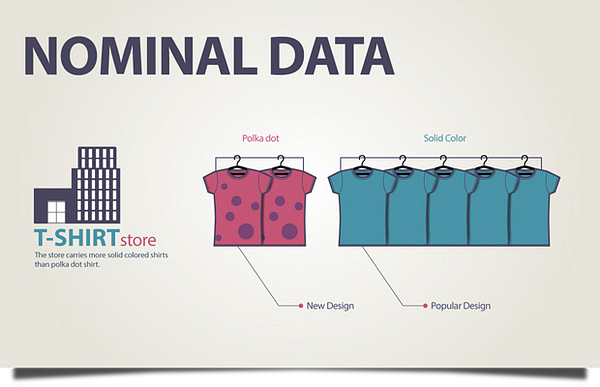 NOMINAL DATA

T-SHIRT store

The store carries more solid colored shirts than polka dot shirt.

Polka dot

Solid Color

New Design

Popular Design